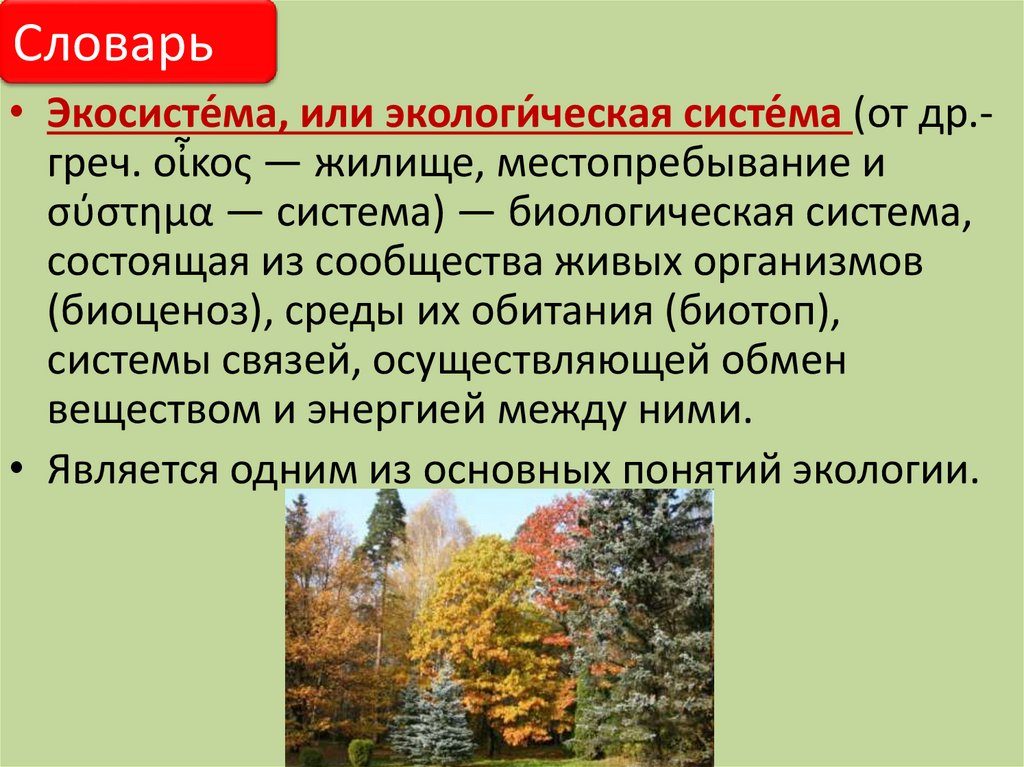 Словарь

• Экосисте́ма, или экологи́ческая систе́ма (от др.-греч. οἶκος — жилище, местопребывание и σύστημα — система) — биологическая система, состоящая из сообщества живых организмов (биоценоз), среды их обитания (биотоп), системы связей, осуществляющей обмен веществом и энергией между ними.

• Является одним из основных понятий экологии.